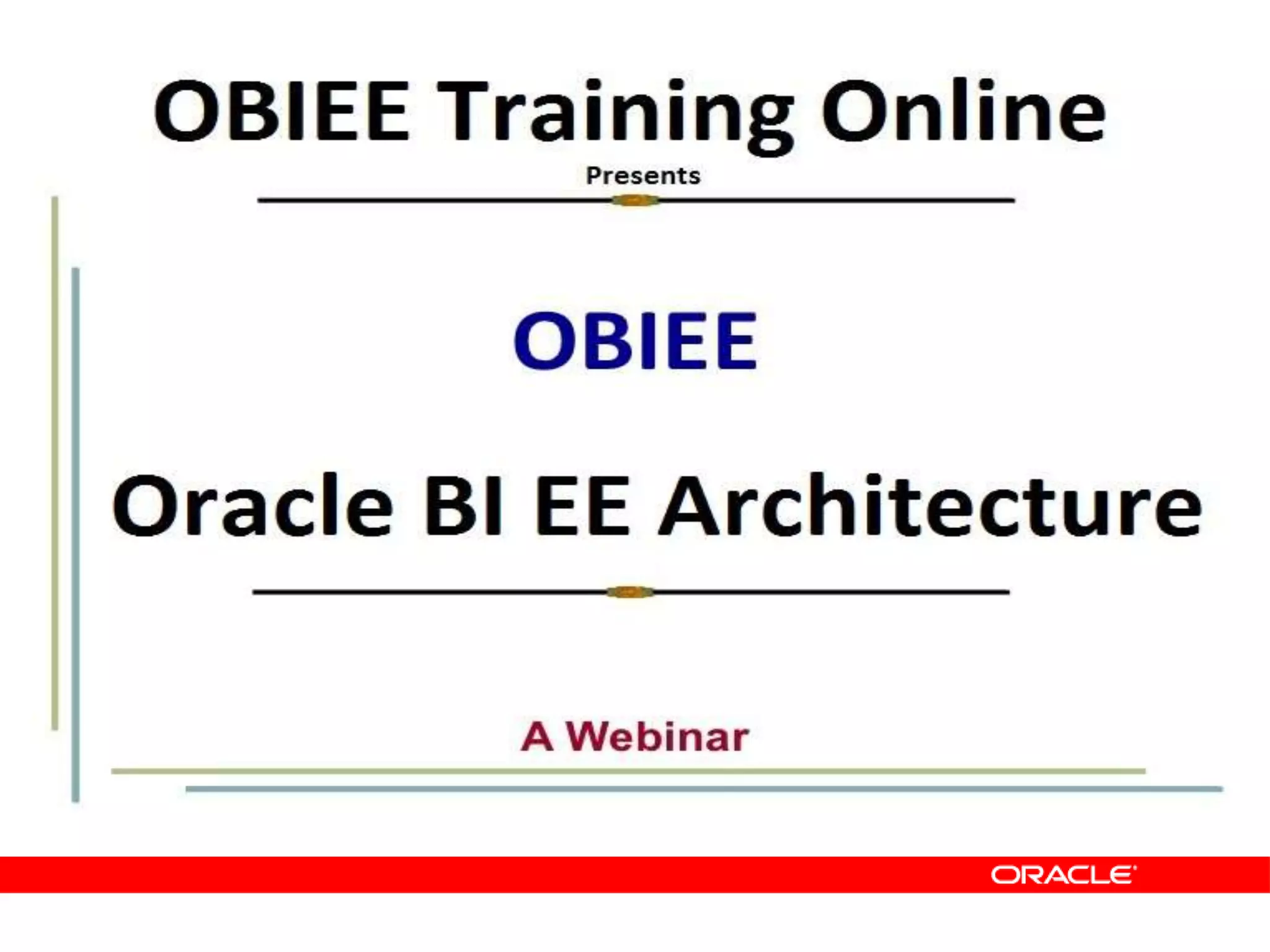 OBIEE Training Online

Presents

OBIEE

Oracle BI EE Architecture

A Webinar

ORACLE